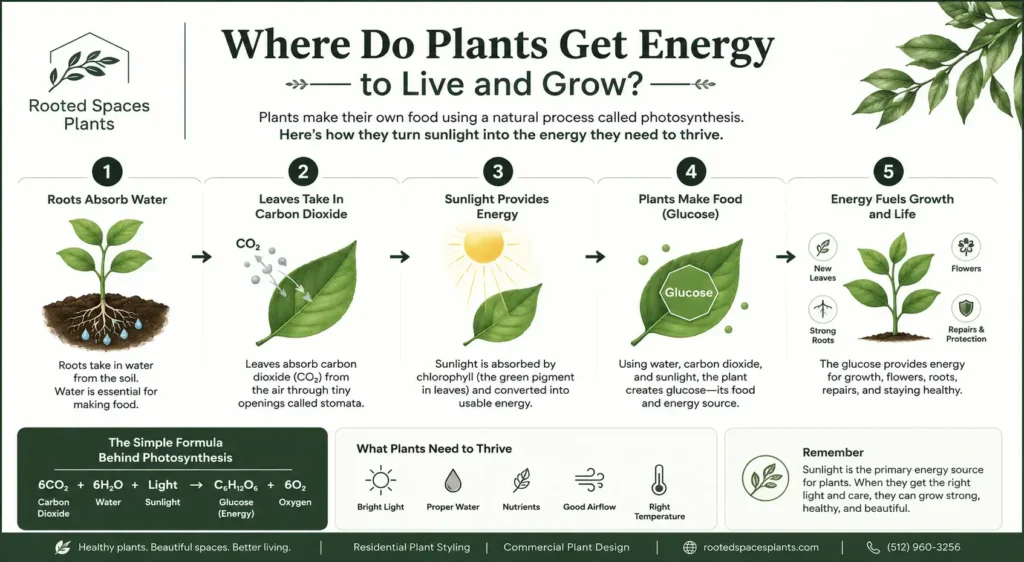 Rooted Spaces Plants

Where Do Plants Get Energy to Live and Grow?

Plants make their own food using a natural process called photosynthesis. Here's how they turn sunlight into the energy they need to thrive.

1
Roots Absorb Water
Roots take in water from the soil. Water is essential for making food.

2
Leaves Take In Carbon Dioxide
$CO_2$
Leaves absorb carbon dioxide ($CO_2$) from the air through tiny openings called stomata.

3
Sunlight Provides Energy
Sunlight is absorbed by chlorophyll (the green pigment in leaves) and converted into usable energy.

4
Plants Make Food (Glucose)
Glucose
Using water, carbon dioxide, and sunlight, the plant creates glucose—its food and energy source.

5
Energy Fuels Growth and Life
New Leaves
Flowers
Strong Roots
Repairs & Protection
The glucose provides energy for growth, flowers, roots, repairs, and staying healthy.

The Simple Formula Behind Photosynthesis
$6CO_2$ + $6H_2O$ + Light → $C_6H_{12}O_6$ + $6O_2$
Carbon Dioxide Water Sunlight Glucose (Energy) Oxygen

What Plants Need to Thrive
Bright Light
Proper Water
Nutrients
Good Airflow
Right Temperature

Remember
Sunlight is the primary energy source for plants. When they get the right light and care, they can grow strong, healthy, and beautiful.

Healthy plants. Beautiful spaces. Better living. | Residential Plant Styling | Commercial Plant Design | rootedspacesplants.com | (512) 960-3256